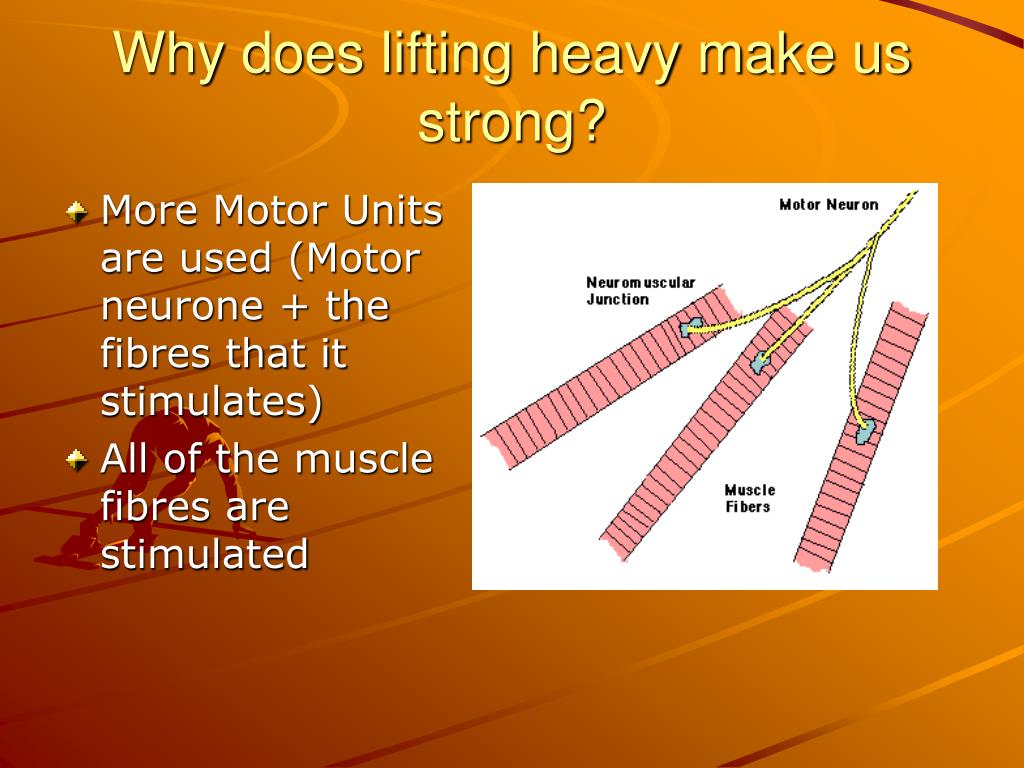 Why does lifting heavy make us strong?

More Motor Units are used (Motor neurone + the fibres that it stimulates)

All of the muscle fibres are stimulated

Motor Neuron

Neuromuscular Junction

Muscle Fibers